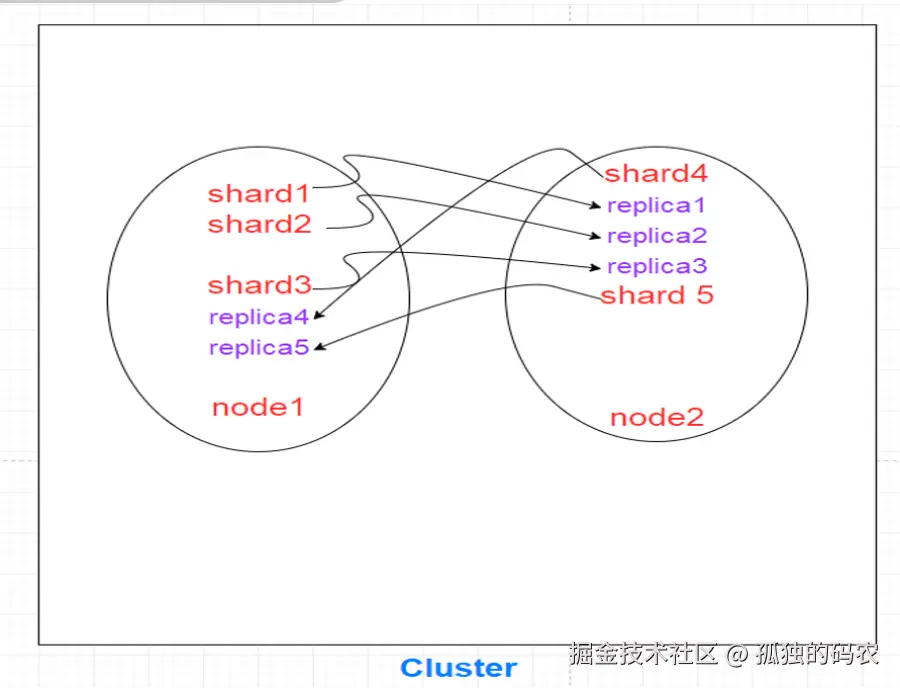 shard1
shard2
shard3
replica4
replica5
node1

shard4
replica1
replica2
replica3
shard 5
node2

Cluster

掘金技术社区 @ 孤独的码农